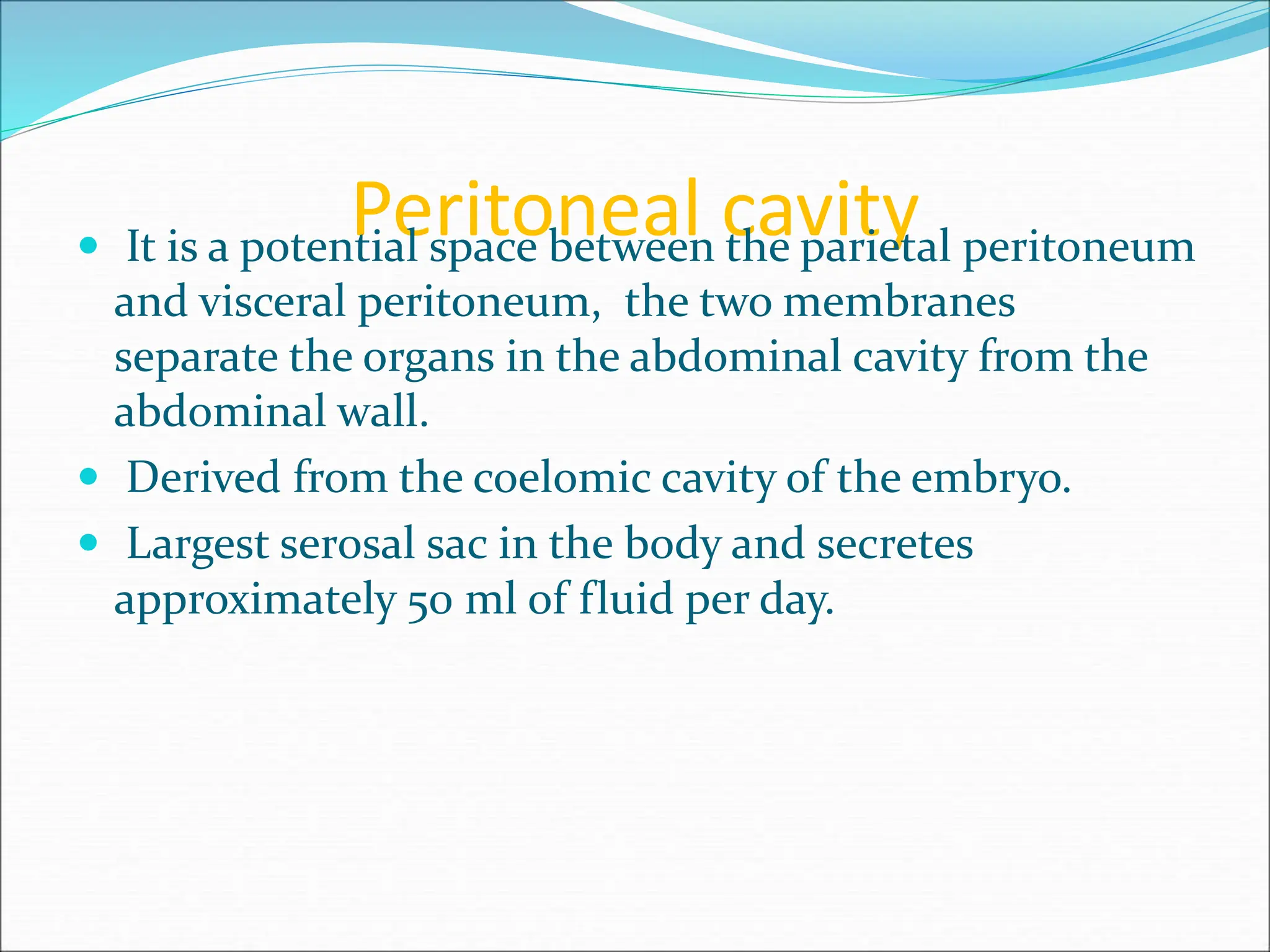 Peritoneal cavity

- It is a potential space between the parietal peritoneum and visceral peritoneum, the two membranes separate the organs in the abdominal cavity from the abdominal wall.
- Derived from the coelomic cavity of the embryo.
- Largest serosal sac in the body and secretes approximately 50 ml of fluid per day.